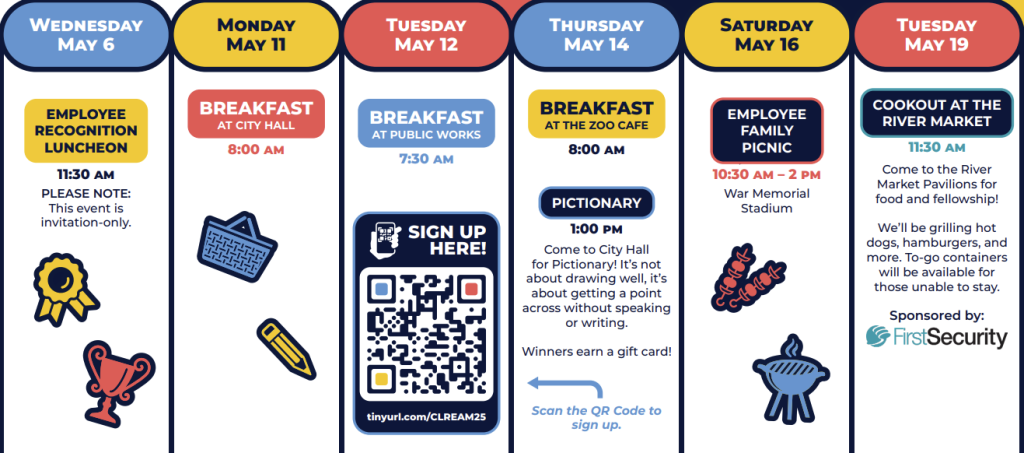 WEDNESDAY MAY 6

EMPLOYEE RECOGNITION LUNCHEON

11:30 AM

PLEASE NOTE: This event is invitation-only.

MONDAY MAY 11

BREAKFAST AT CITY HALL

8:00 AM

TUESDAY MAY 12

BREAKFAST AT PUBLIC WORKS

7:30 AM

SIGN UP HERE!

tinyurl.com/CLREAM25

THURSDAY MAY 14

BREAKFAST AT THE ZOO CAFE

8:00 AM

PICTIONARY

1:00 PM

Come to City Hall for Pictionary! It's not about drawing well, it's about getting a point across without speaking or writing.

Winners earn a gift card!

Scan the QR Code to sign up.

SATURDAY MAY 16

EMPLOYEE FAMILY PICNIC

10:30 AM – 2 PM

War Memorial Stadium

TUESDAY MAY 19

COOKOUT AT THE RIVER MARKET

11:30 AM

Come to the River Market Pavilions for food and fellowship!

We'll be grilling hot dogs, hamburgers, and more. To-go containers will be available for those unable to stay.

Sponsored by:

FirstSecurity